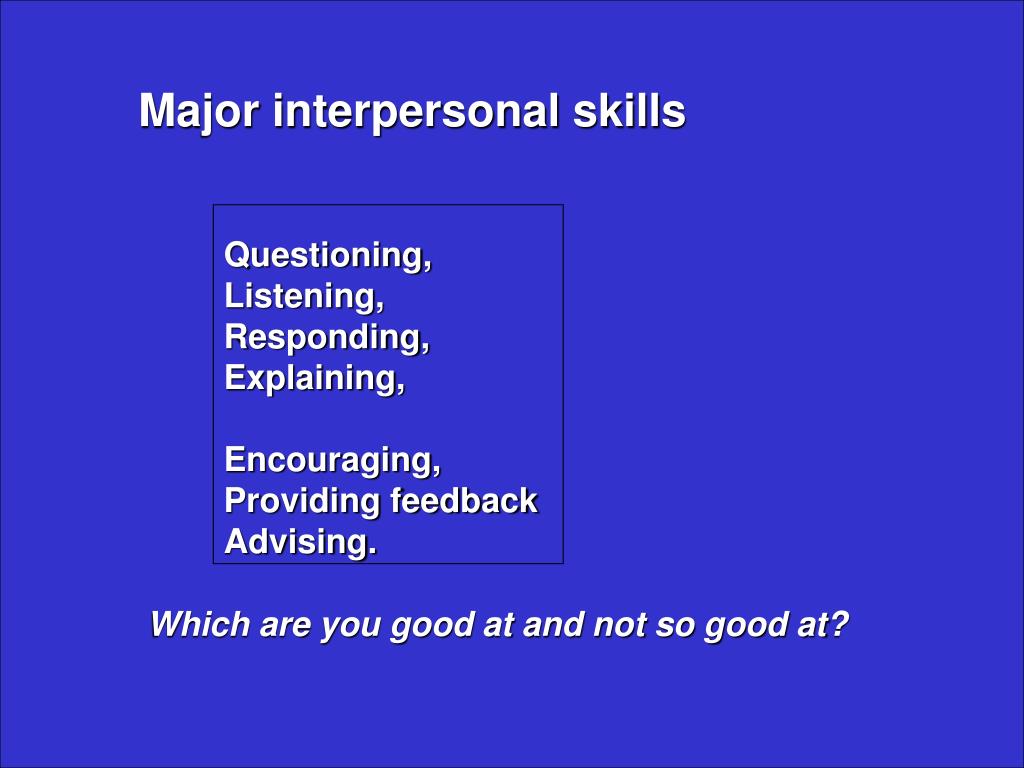 Major interpersonal skills

Questioning,
Listening,
Responding,
Explaining,

Encouraging,
Providing feedback
Advising.

Which are you good at and not so good at?